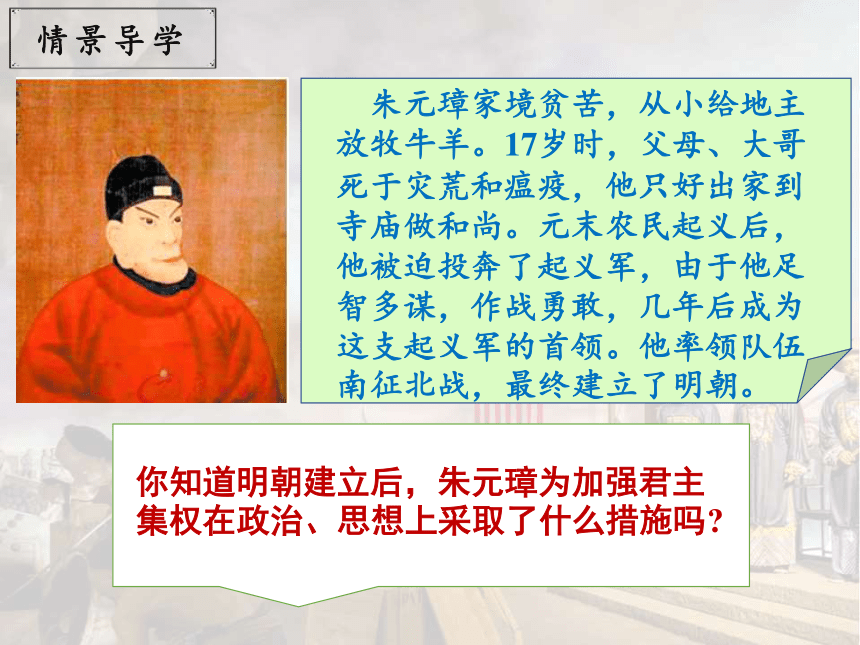 情景导学

朱元璋家境贫苦，从小给地主放牧牛羊。17岁时，父母、大哥死于灾荒和瘟疫，他只好出家到寺庙做和尚。元末农民起义后，他被迫投奔了起义军，由于他足智多谋，作战勇敢，几年后成为这支起义军的首领。他率领队伍南征北战，最终建立了明朝。

你知道明朝建立后，朱元璋为加强君主集权在政治、思想上采取了什么措施吗？